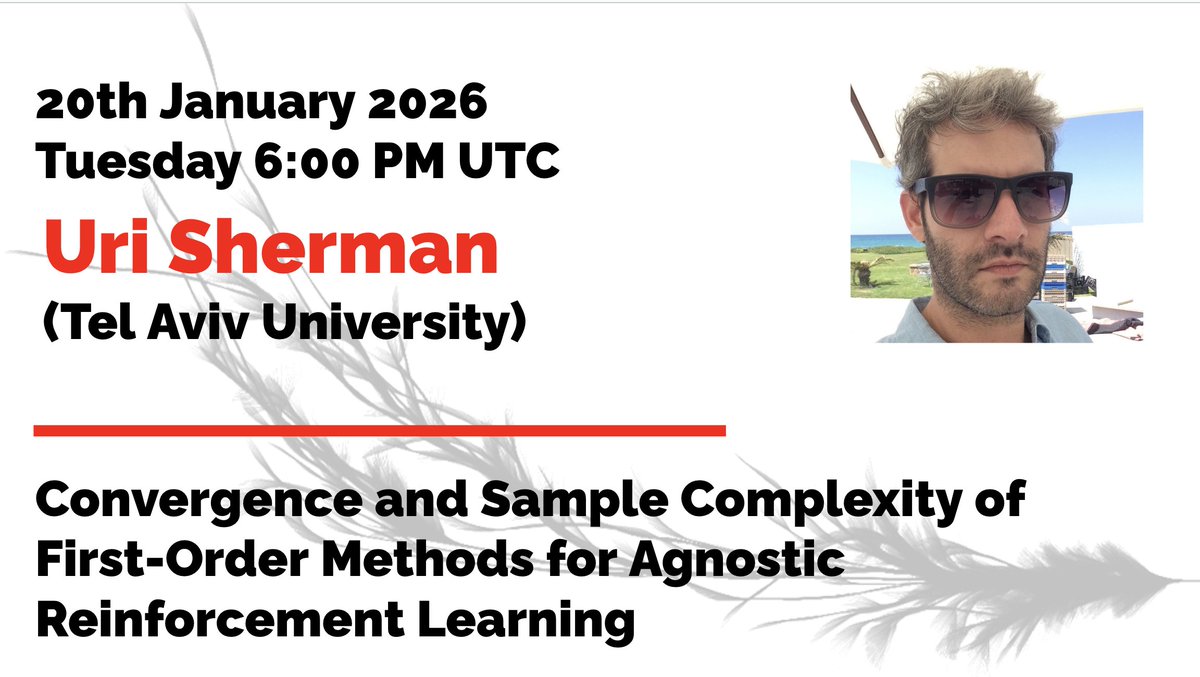 20th January 2026
Tuesday 6:00 PM UTC

Uri Sherman
(Tel Aviv University)

Convergence and Sample Complexity of First-Order Methods for Agnostic Reinforcement Learning